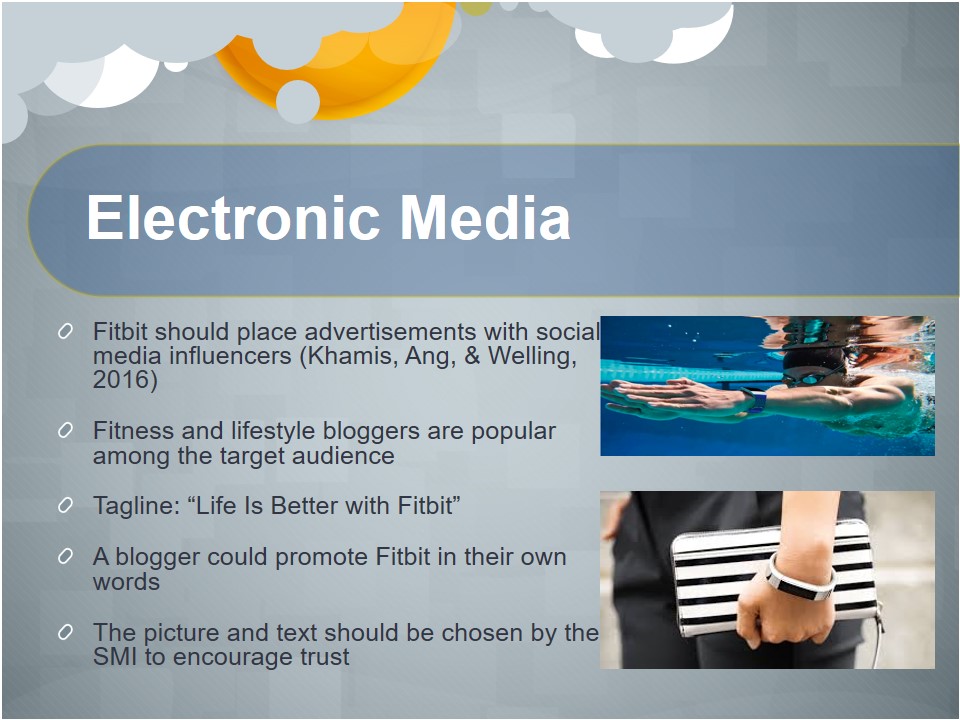 Electronic Media

Fitbit should place advertisements with social media influencers (Khamis, Ang, & Welling, 2016)

Fitness and lifestyle bloggers are popular among the target audience

Tagline: “Life Is Better with Fitbit”

A blogger could promote Fitbit in their own words

The picture and text should be chosen by the SMI to encourage trust